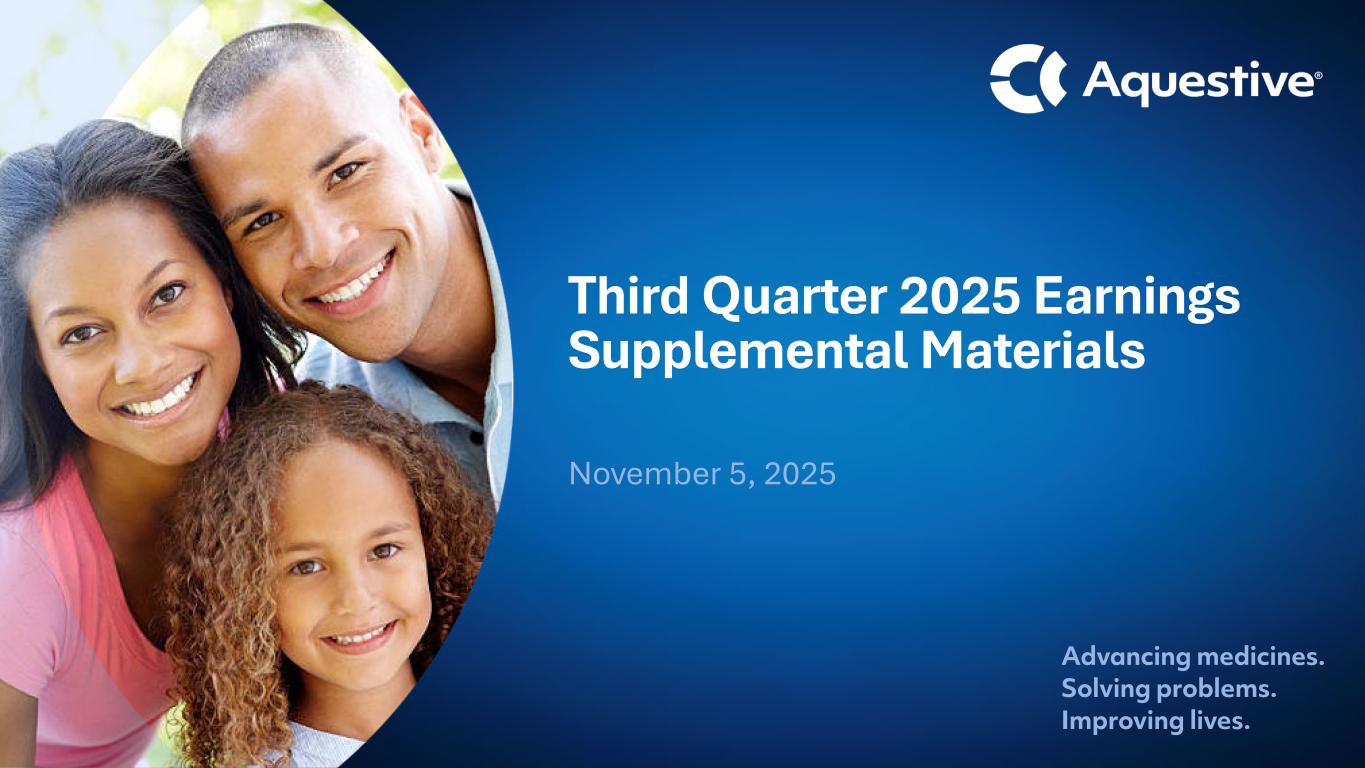 Aquestive®

Third Quarter 2025 Earnings Supplemental Materials

November 5, 2025

Advancing medicines.
Solving problems.
Improving lives.